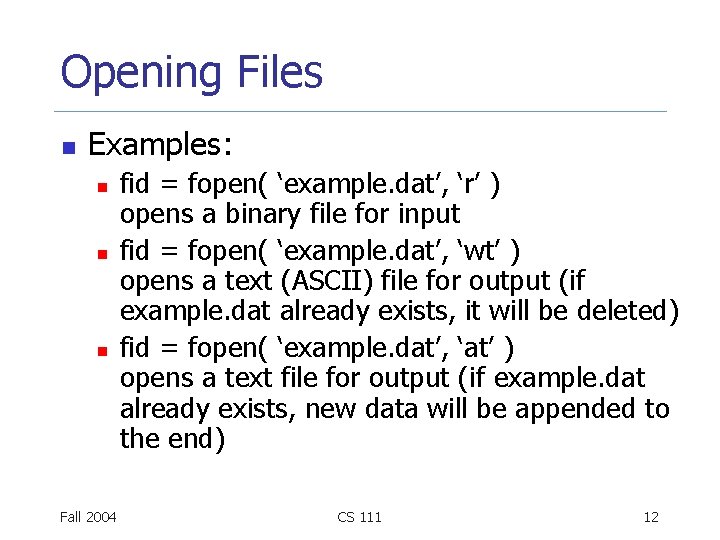 Opening Files

Examples:

fid = fopen( ‘example.dat’, ‘r’ )
opens a binary file for input

fid = fopen( ‘example.dat’, ‘wt’ )
opens a text (ASCII) file for output (if example.dat already exists, it will be deleted)

fid = fopen( ‘example.dat’, ‘at’ )
opens a text file for output (if example.dat already exists, new data will be appended to the end)

Fall 2004 CS 111 12